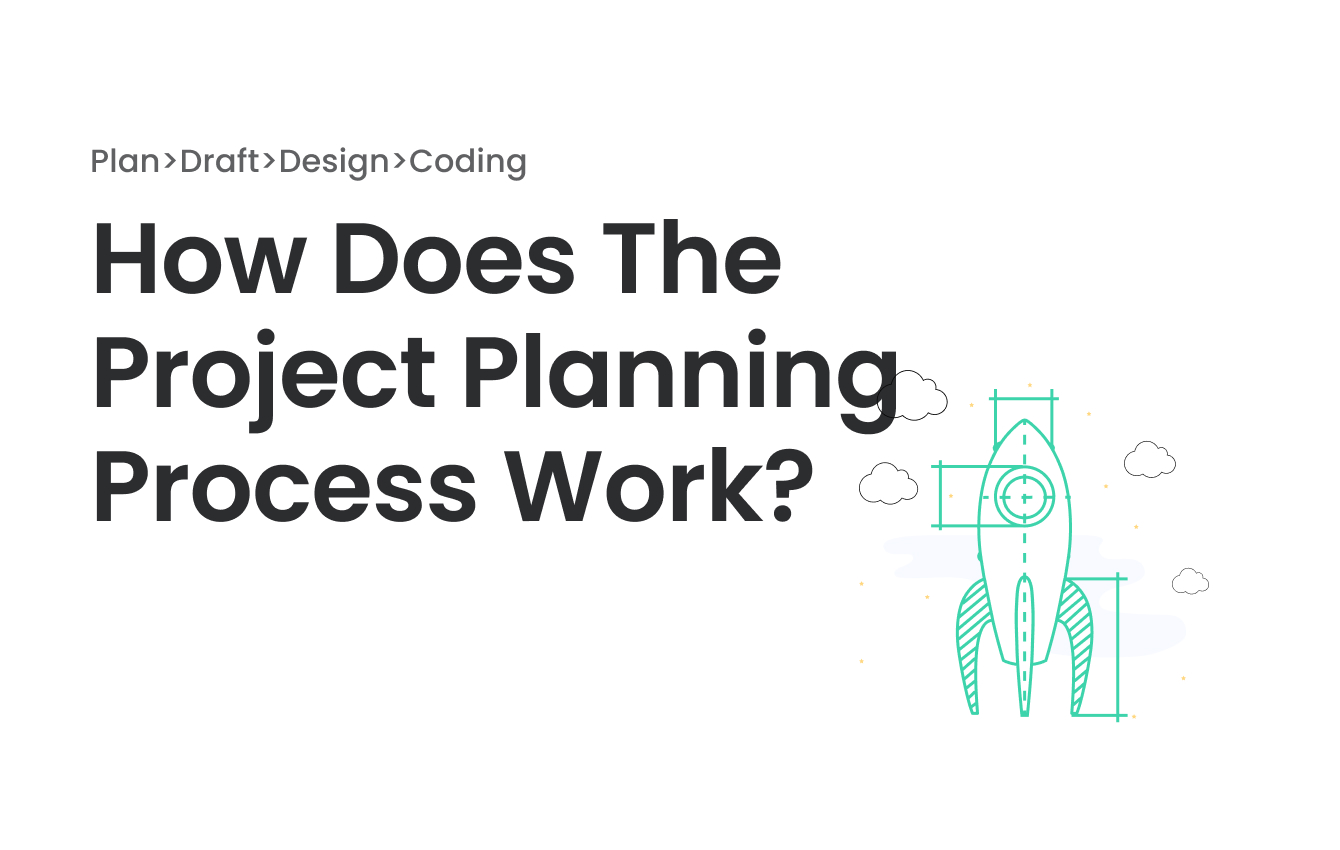 Plan>Draft>Design>Coding

How Does The Project Planning Process Work?